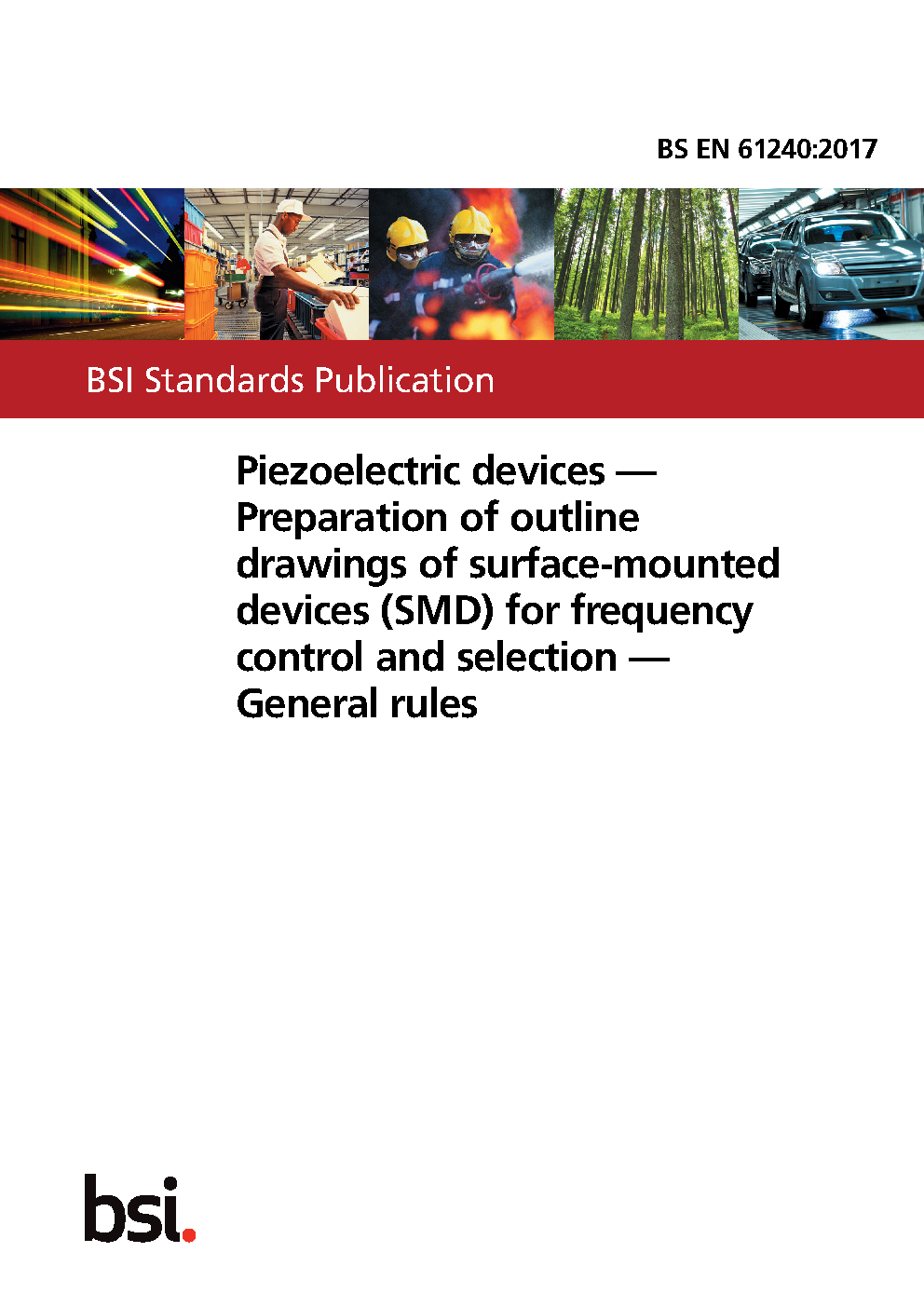 BS EN 61240:2017

BSI Standards Publication

Piezoelectric devices — Preparation of outline drawings of surface-mounted devices (SMD) for frequency control and selection — General rules

bsi.